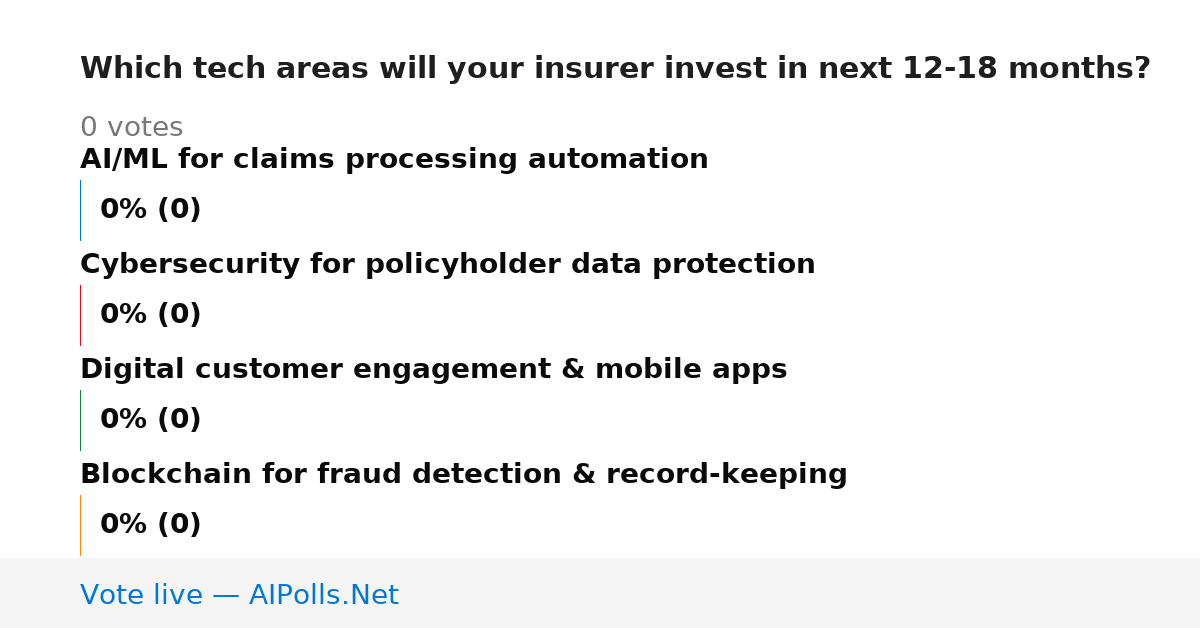 Which tech areas will your insurer invest in next 12-18 months?

0 votes

AI/ML for claims processing automation

0% (0)

Cybersecurity for policyholder data protection

0% (0)

Digital customer engagement & mobile apps

0% (0)

Blockchain for fraud detection & record-keeping

0% (0)

Vote live — AIPolls.Net